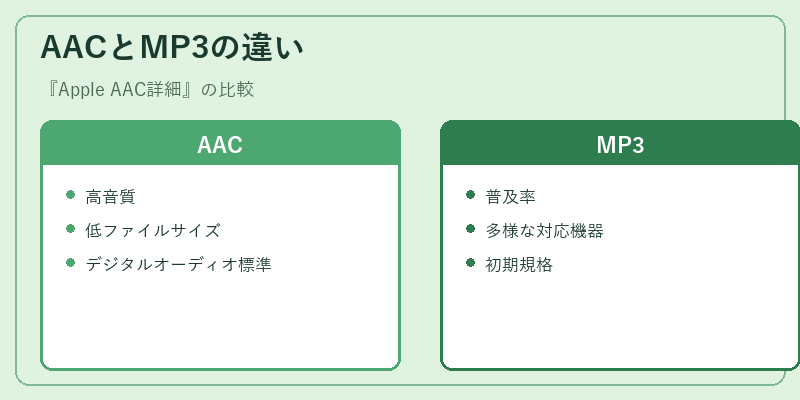 AACとMP3の違い

『Apple AAC詳細』の比較

AAC

高音質

低ファイルサイズ

デジタルオーディオ標準

MP3

普及率

多様な対応機器

初期規格